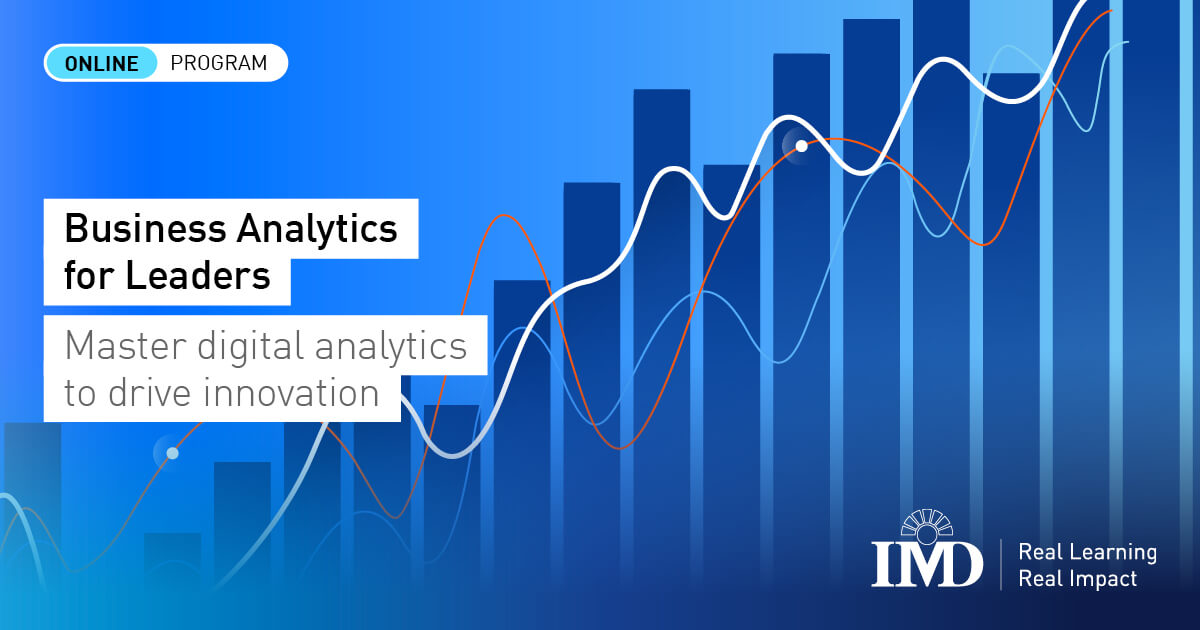 ONLINE PROGRAM

Business Analytics for Leaders

Master digital analytics to drive innovation

IMD

Real Learning
Real Impact